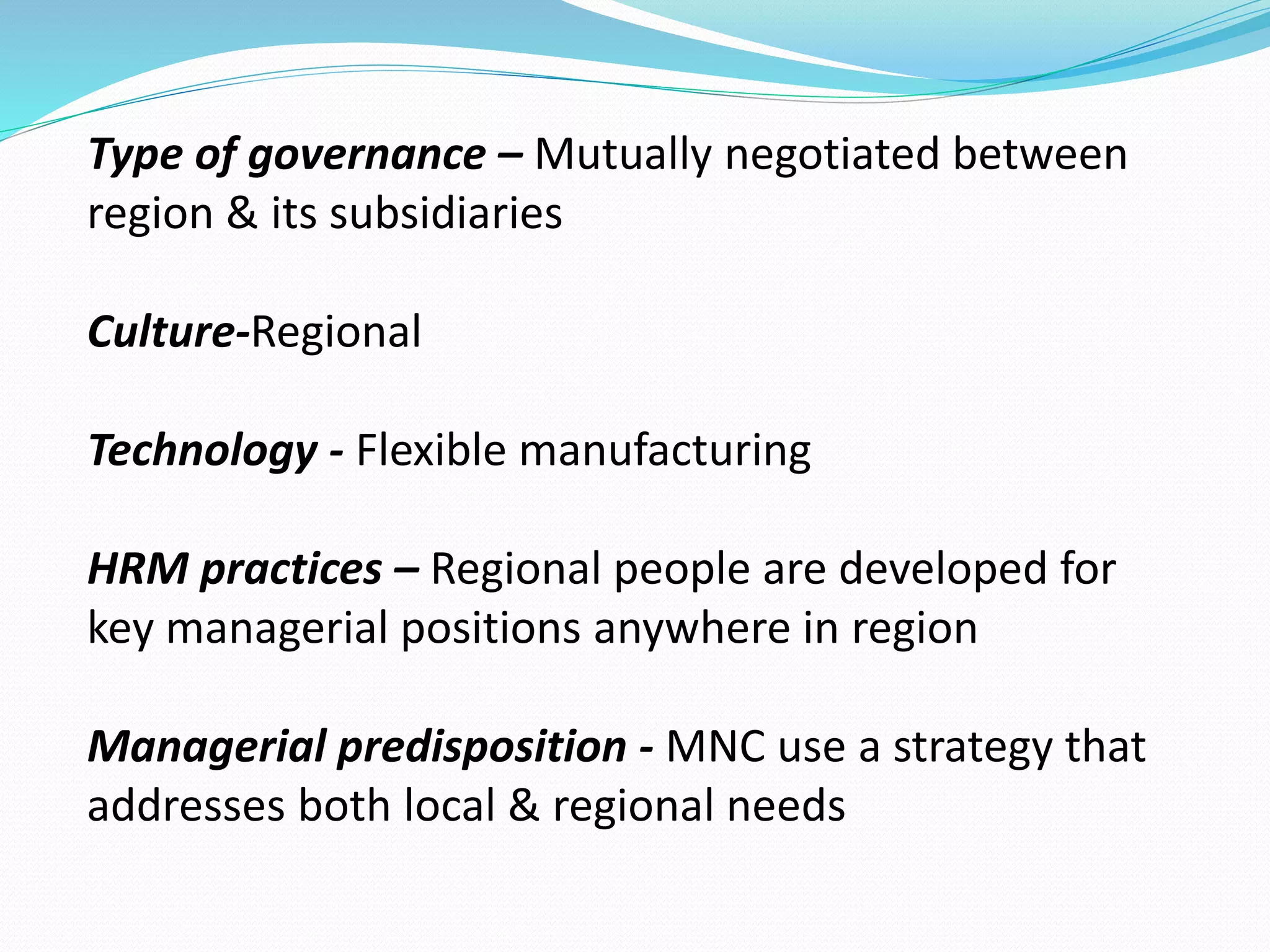 Type of governance – Mutually negotiated between region & its subsidiaries

Culture-Regional

Technology - Flexible manufacturing

HRM practices – Regional people are developed for key managerial positions anywhere in region

Managerial predisposition - MNC use a strategy that addresses both local & regional needs